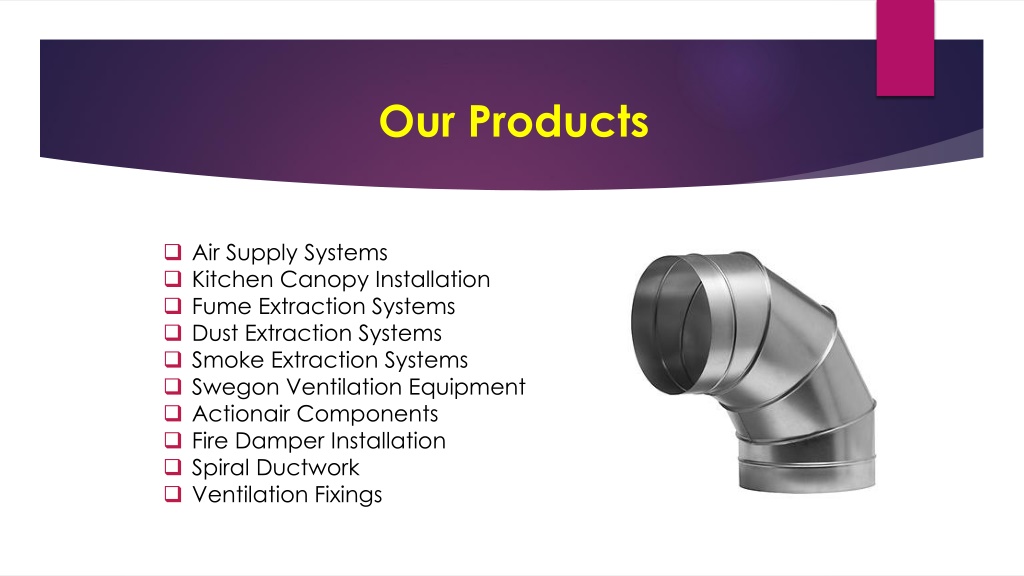 Our Products

❑ Air Supply Systems
❑ Kitchen Canopy Installation
❑ Fume Extraction Systems
❑ Dust Extraction Systems
❑ Smoke Extraction Systems
❑ Swegon Ventilation Equipment
❑ Actionair Components
❑ Fire Damper Installation
❑ Spiral Ductwork
❑ Ventilation Fixings